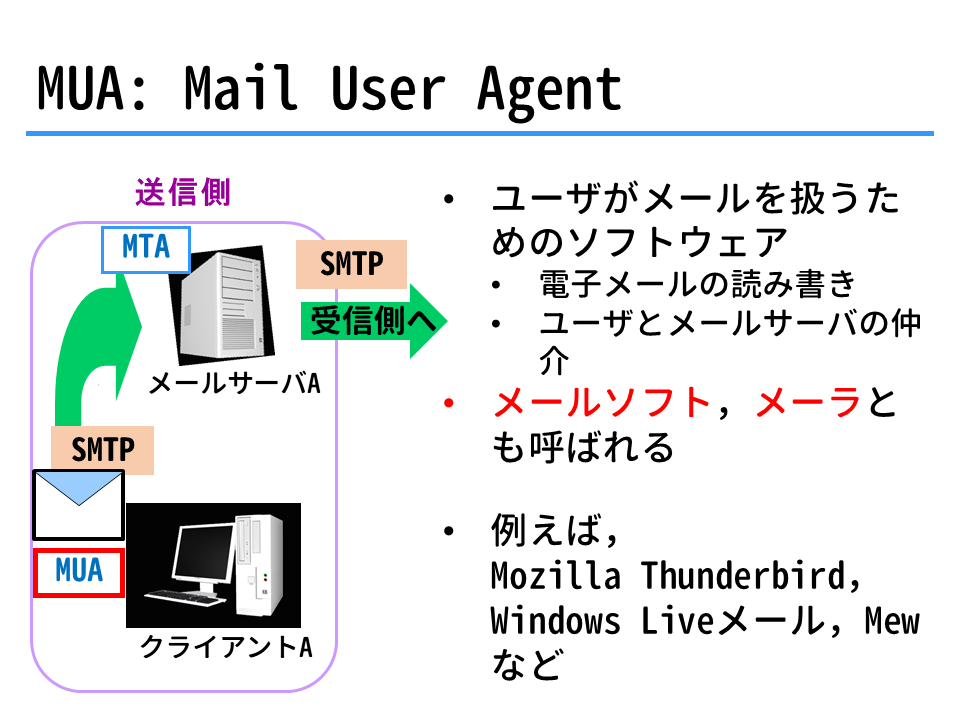 MUA: Mail User Agent

送信側

MTA

SMTP

受信側へ

メールサーバA

SMTP

MUA

クライアントA

• ユーザがメールを扱うためのソフトウェア
  • 電子メールの読み書き
  • ユーザとメールサーバの仲介
• メールソフト，メーラとも呼ばれる

• 例えば，
Mozilla Thunderbird,
Windows Liveメール，Mew
など